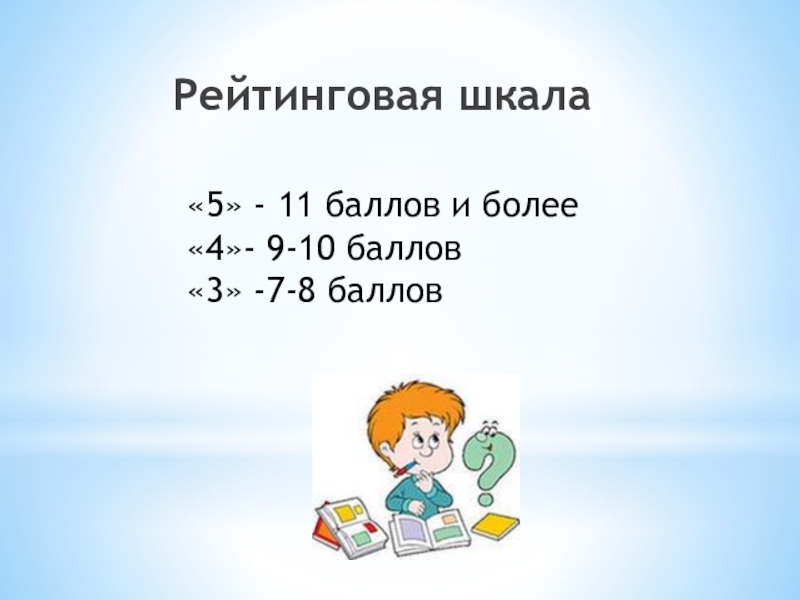 Рейтинговая шкала

«5» - 11 баллов и более
«4»- 9-10 баллов
«3» -7-8 баллов